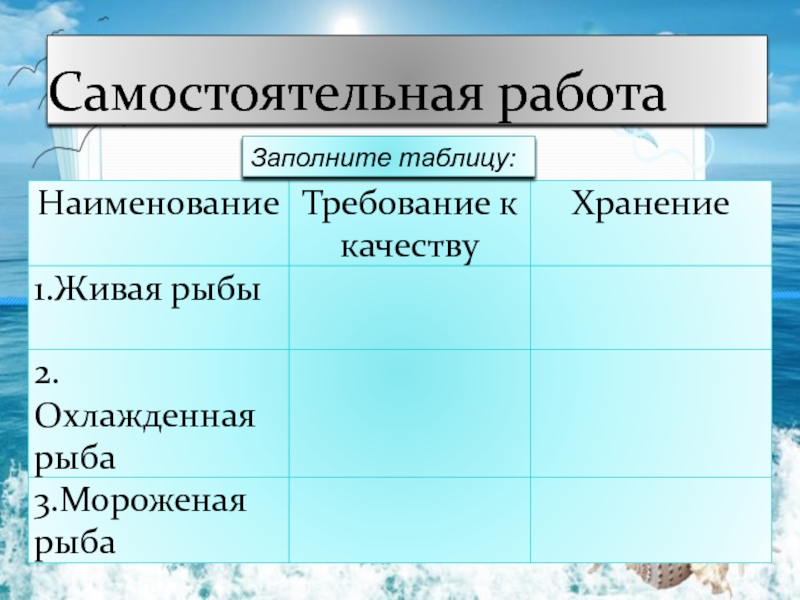 Самостоятельная работа

Заполните таблицу:

| Наименование | Требование к качеству | Хранение |
|---|---|---|
| 1.Живая рыбы | | |
| 2. Охлажденная рыба | | |
| 3.Мороженая рыба | | |